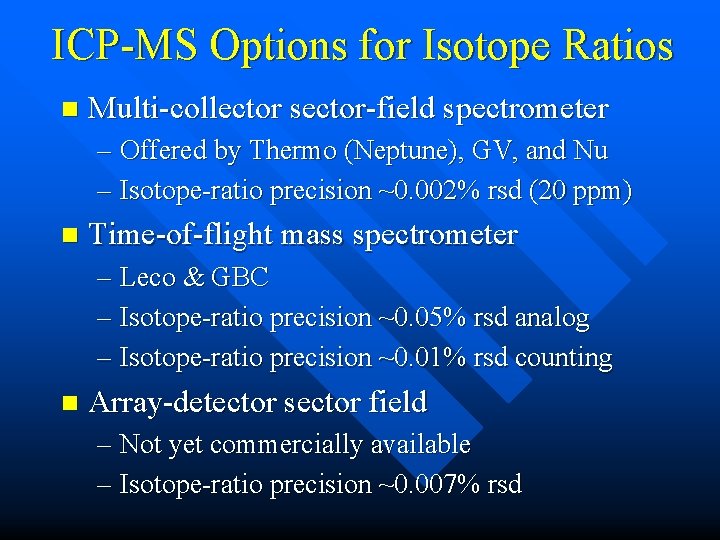 ICP-MS Options for Isotope Ratios

■ Multi-collector sector-field spectrometer
– Offered by Thermo (Neptune), GV, and Nu
– Isotope-ratio precision ~0.002% rsd (20 ppm)

■ Time-of-flight mass spectrometer
– Leco & GBC
– Isotope-ratio precision ~0.05% rsd analog
– Isotope-ratio precision ~0.01% rsd counting

■ Array-detector sector field
– Not yet commercially available
– Isotope-ratio precision ~0.007% rsd